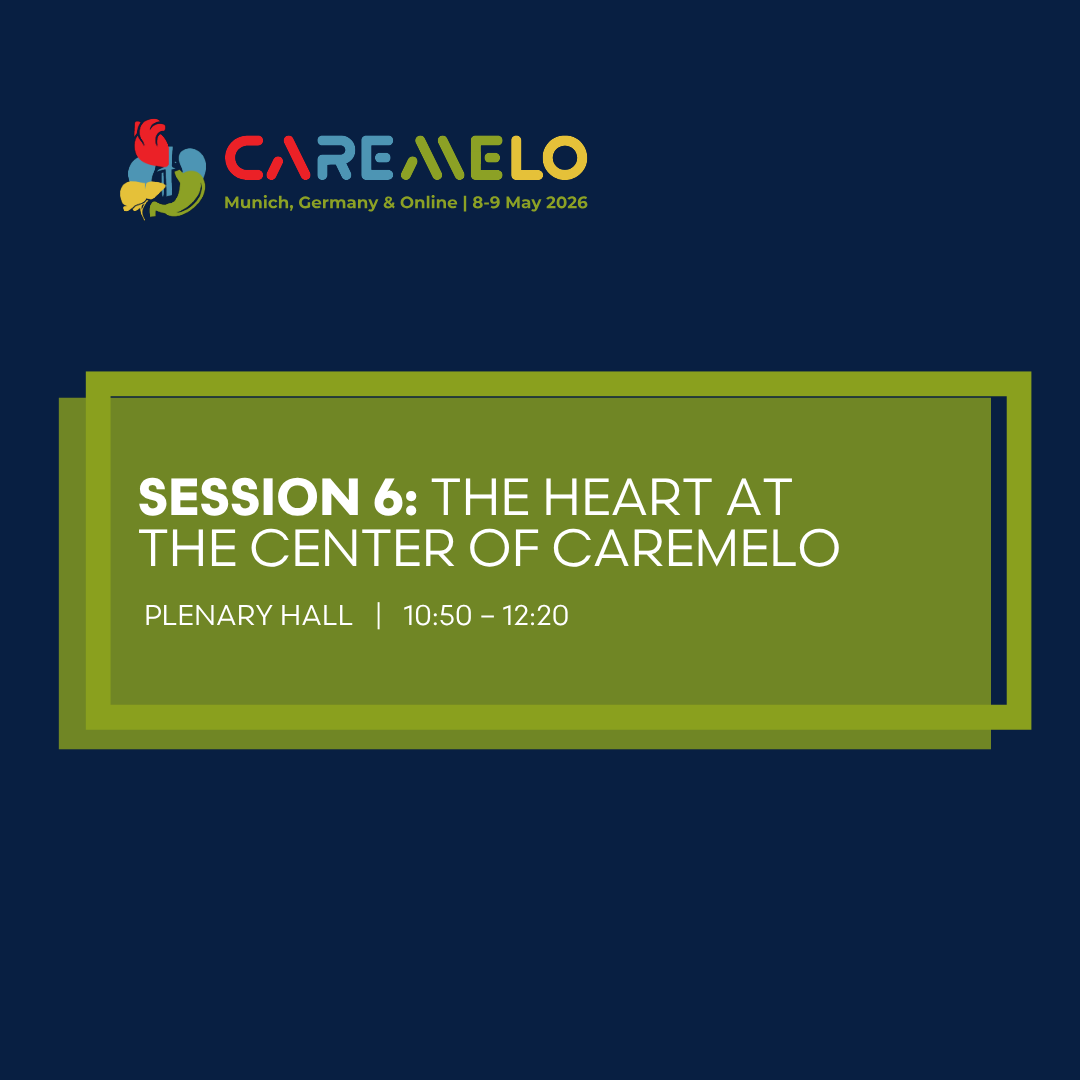 CAREMELO
Munich, Germany & Online | 8-9 May 2026

SESSION 6: THE HEART AT THE CENTER OF CAREMELO

PLENARY HALL | 10:50 – 12:20